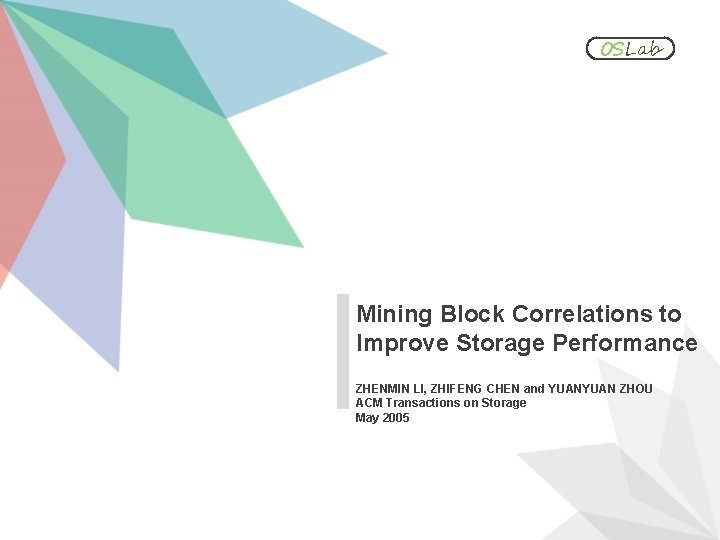 OSLab

Mining Block Correlations to Improve Storage Performance

ZHENMIN LI, ZHIFENG CHEN and YUANYUAN ZHOU
ACM Transactions on Storage
May 2005